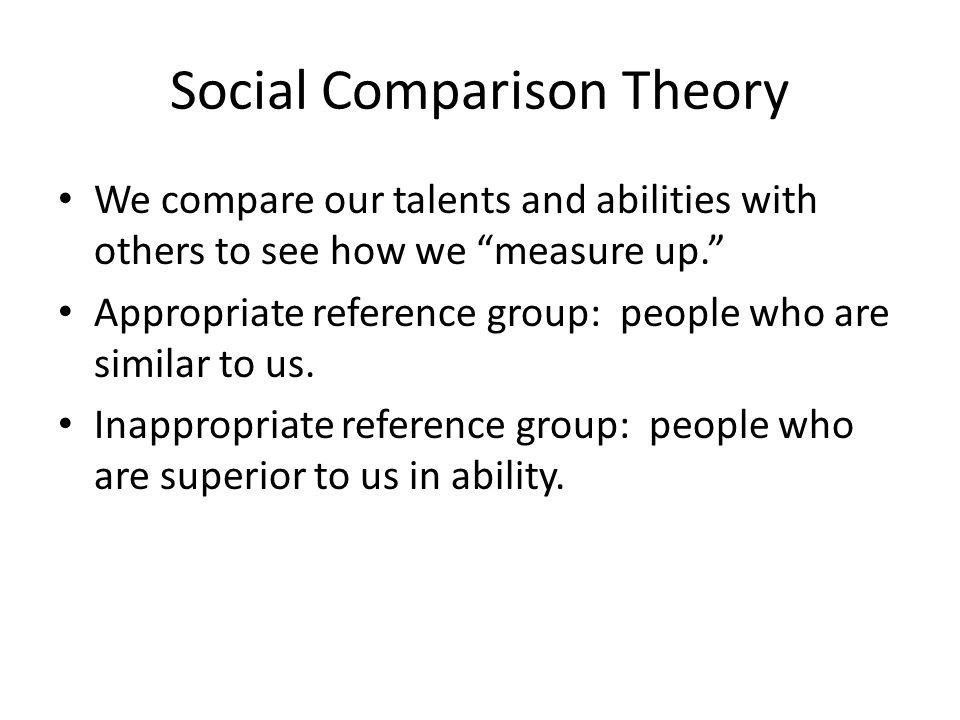 Social Comparison Theory

• We compare our talents and abilities with others to see how we “measure up.”

• Appropriate reference group: people who are similar to us.

• Inappropriate reference group: people who are superior to us in ability.